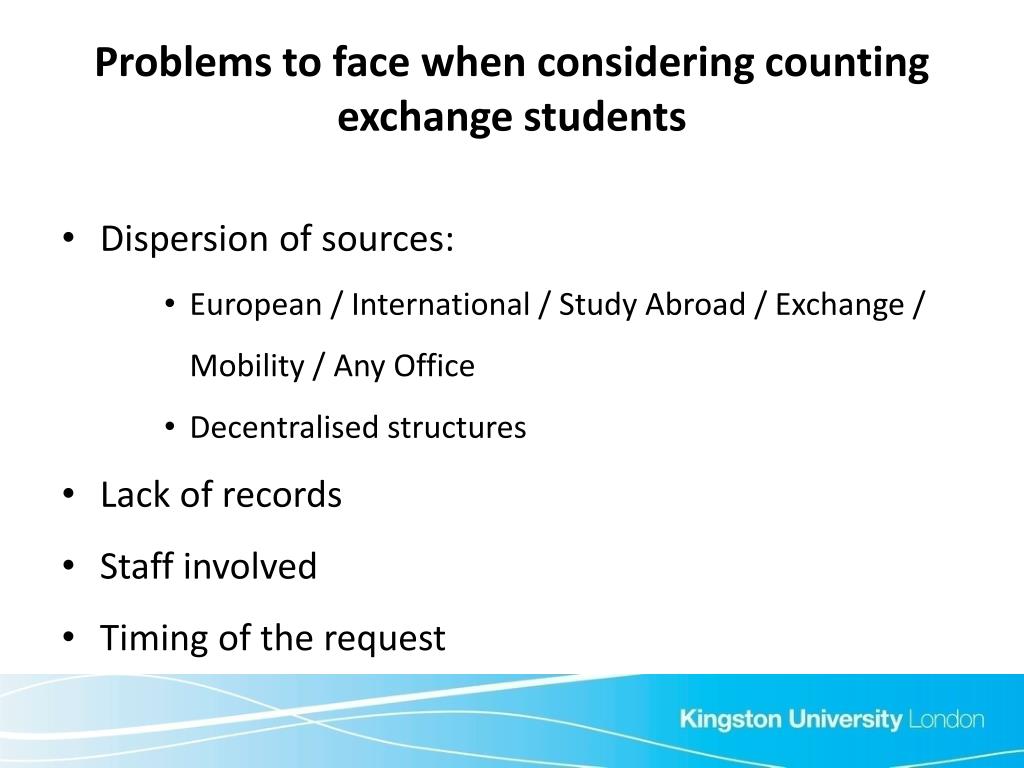 Problems to face when considering counting exchange students

• Dispersion of sources:
  • European / International / Study Abroad / Exchange / Mobility / Any Office
  • Decentralised structures
• Lack of records
• Staff involved
• Timing of the request

Kingston University London